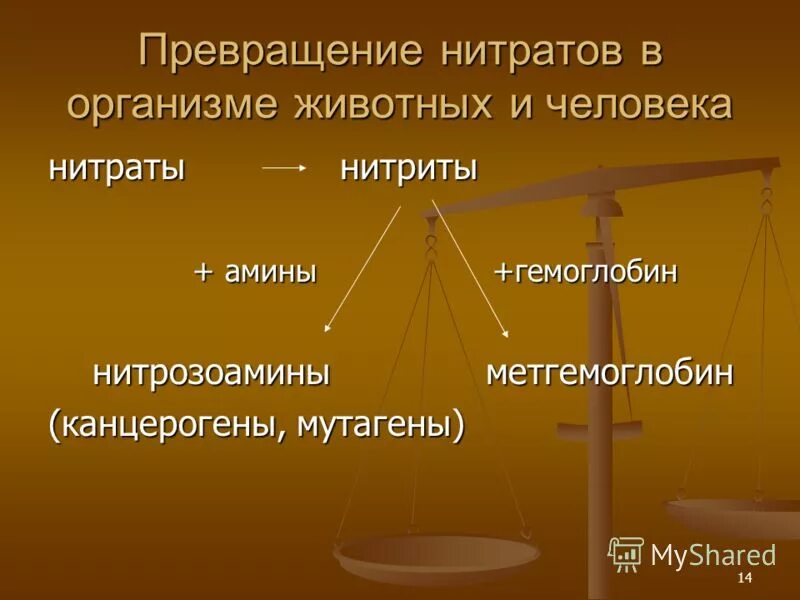 Превращение нитратов в организме животных и человека

нитраты → нитриты

+ амины

+гемоглобин

нитрозоамины

метгемоглобин

(канцерогены, мутагены)

MyShared

14